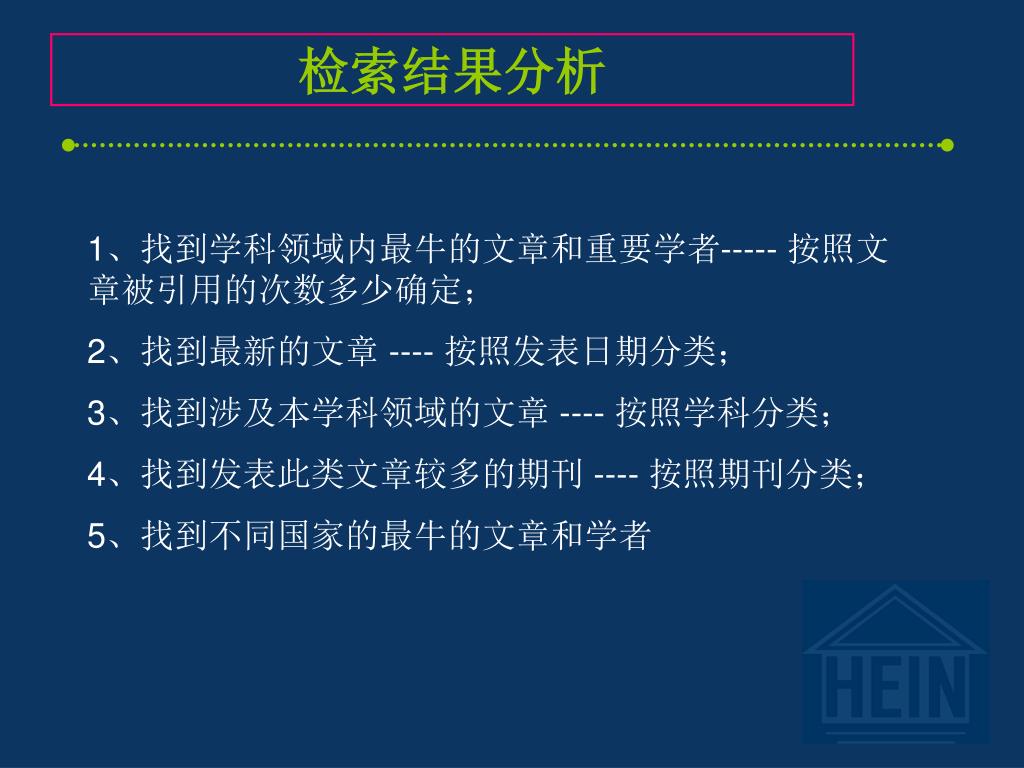 检索结果分析

1、找到学科领域内最牛的文章和重要学者----- 按照文章被引用的次数多少确定；

2、找到最新的文章 ---- 按照发表日期分类；

3、找到涉及本学科领域的文章 ---- 按照学科分类；

4、找到发表此类文章较多的期刊 ---- 按照期刊分类；

5、找到不同国家的最牛的文章和学者

HEIN